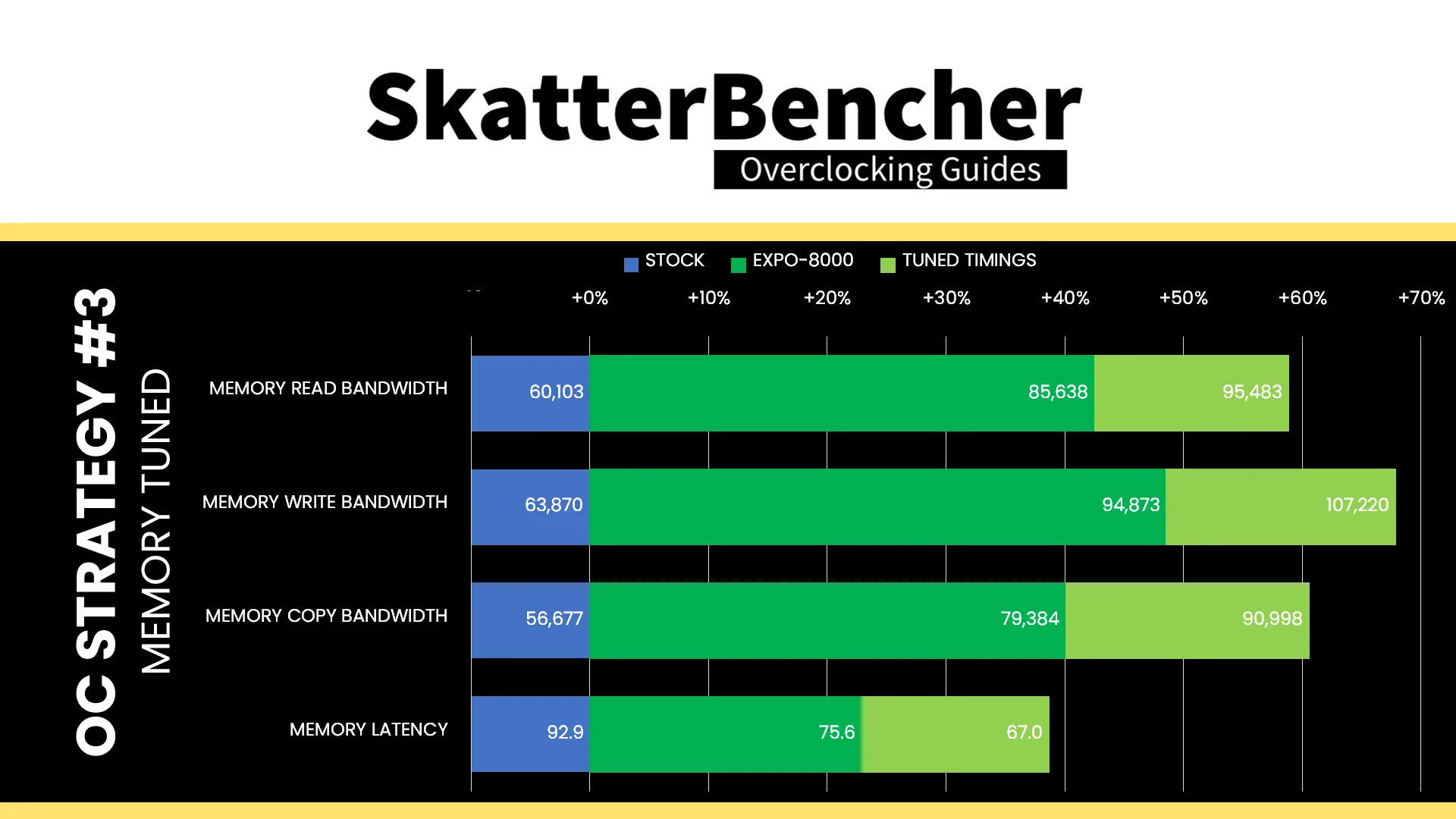 SkatterBencher
Overclocking Guides

OC STRATEGY #3
MEMORY TUNED

STOCK EXPO-8000 TUNED TIMINGS

+0% +10% +20% +30% +40% +50% +60% +70%

MEMORY READ BANDWIDTH 60,103 85,638 95,483
MEMORY WRITE BANDWIDTH 63,870 94,873 107,220
MEMORY COPY BANDWIDTH 56,677 79,384 90,998
MEMORY LATENCY 92.9 75.6 67.0